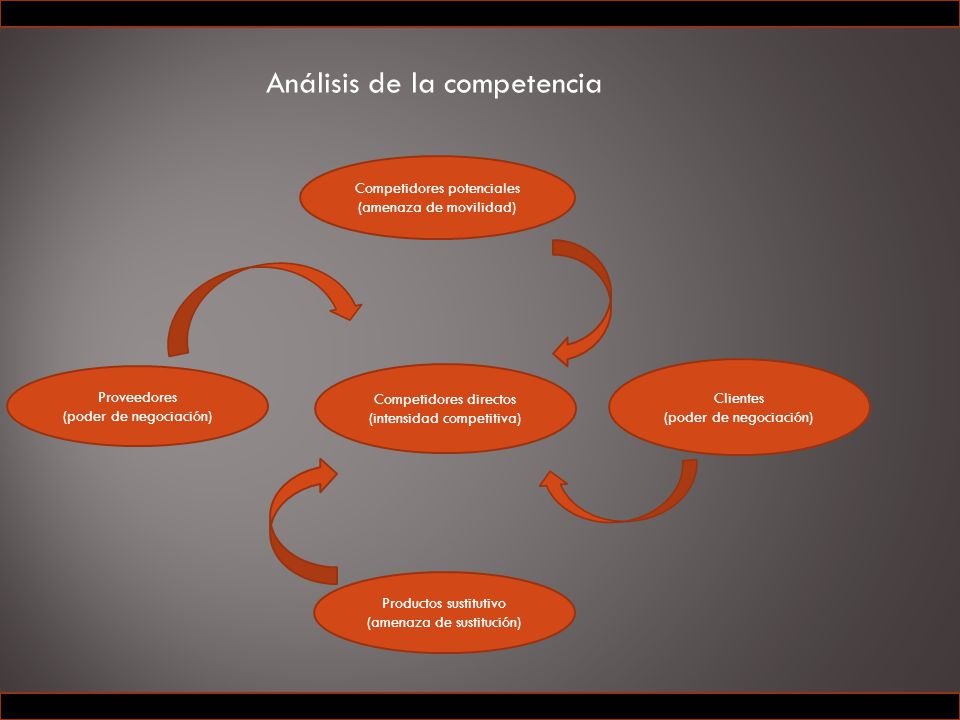 Análisis de la competencia

Competidores potenciales
(amenaza de movilidad)

Proveedores
(poder de negociación)

Competidores directos
(intensidad competitiva)

Clientes
(poder de negociación)

Productos sustitutivo
(amenaza de sustitución)